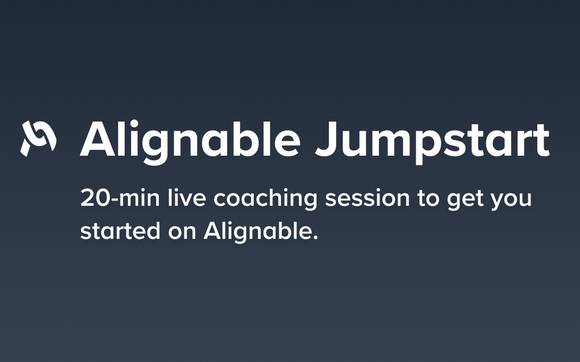 Alignable Jumpstart

20-min live coaching session to get you started on Alignable.